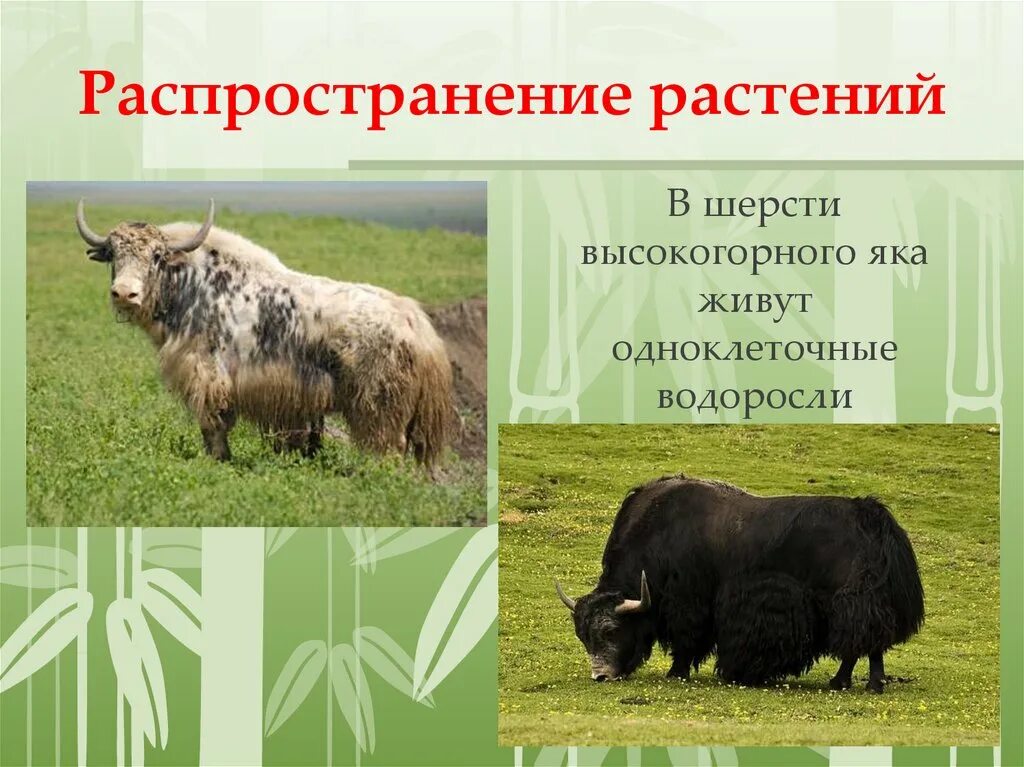 Распространение растений

В шерсти высокогорного яка живут одноклеточные водоросли